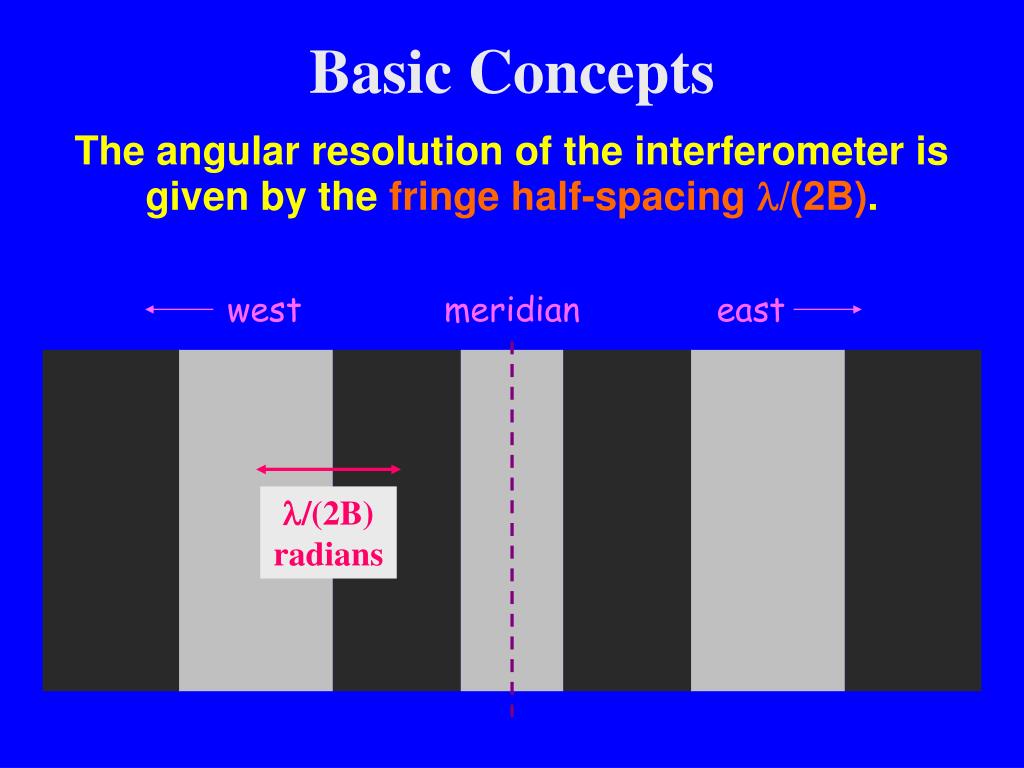 Basic Concepts

The angular resolution of the interferometer is given by the fringe half-spacing $\lambda/(2B)$.

west meridian east

$\lambda/(2B)$ radians